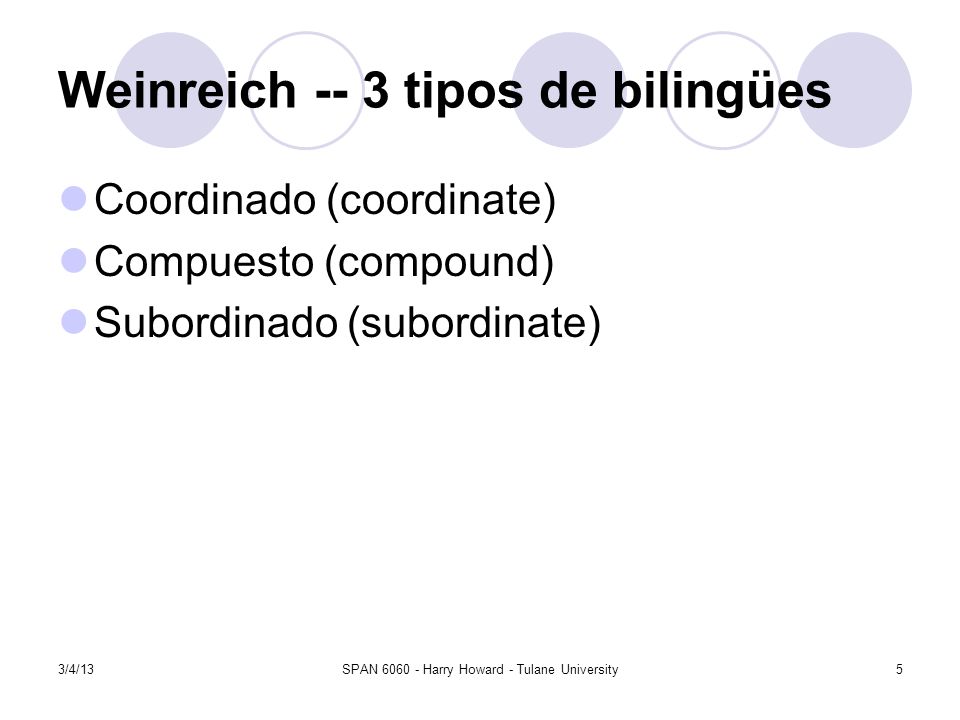 Weinreich -- 3 tipos de bilingües

Coordinado (coordinate)
Compuesto (compound)
Subordinado (subordinate)

3/4/13
SPAN 6060 - Harry Howard - Tulane University
5